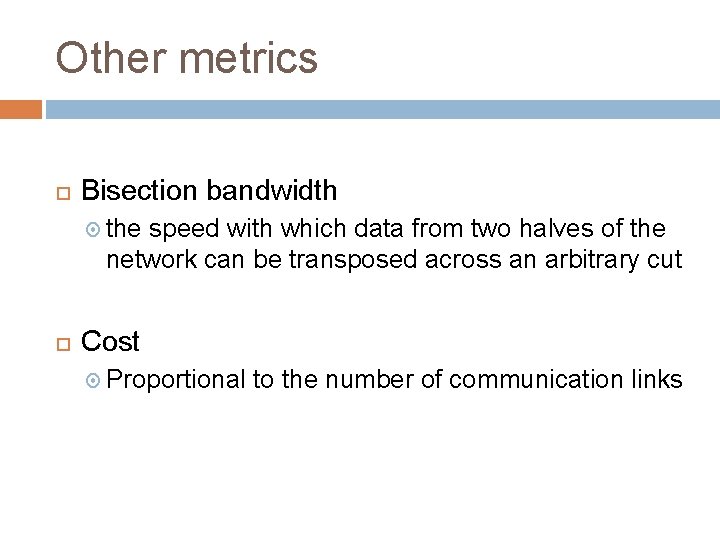 Other metrics

Bisection bandwidth

the speed with which data from two halves of the network can be transposed across an arbitrary cut

Cost

Proportional to the number of communication links